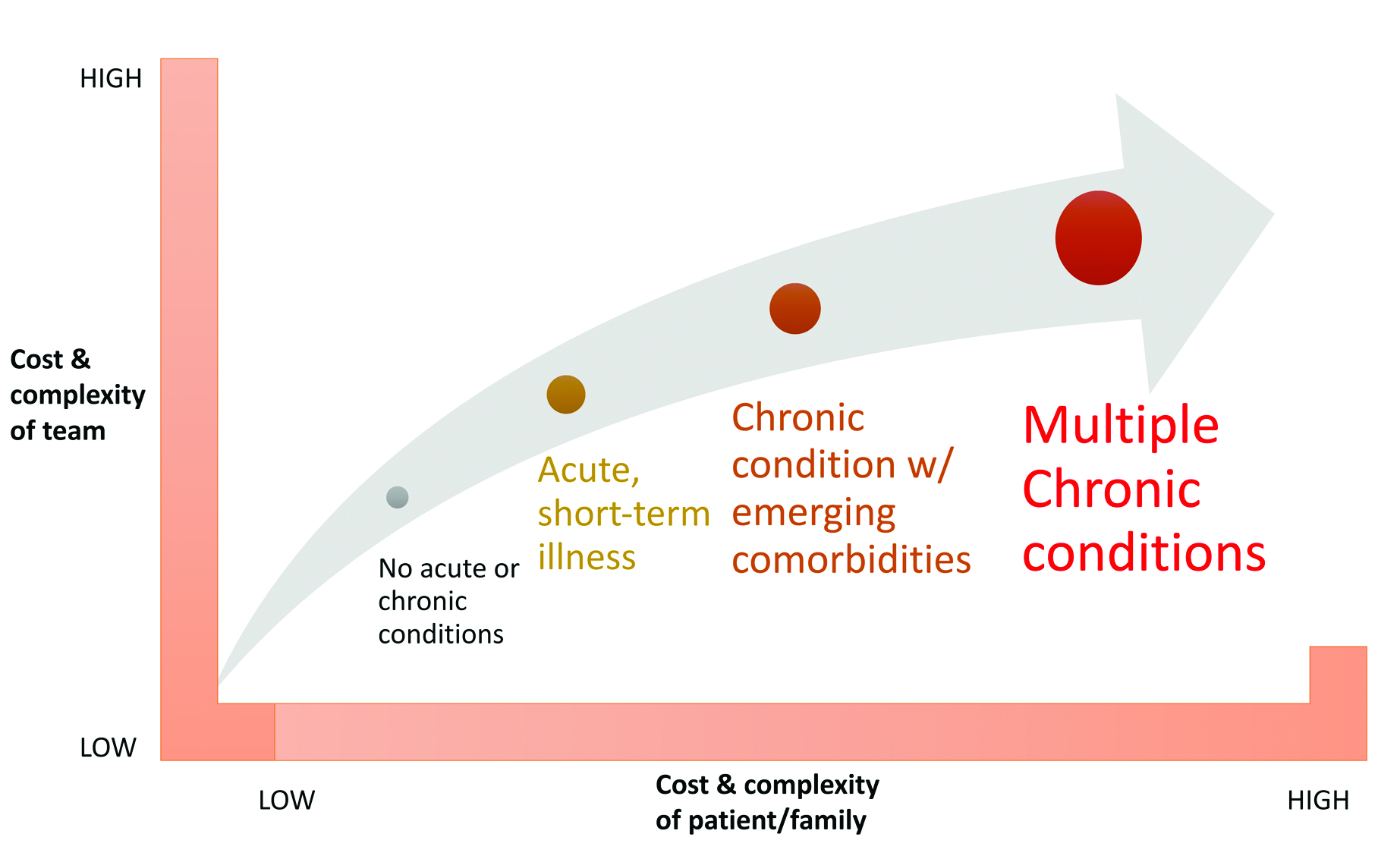 HIGH

Cost & complexity of team

LOW

No acute or chronic conditions

Acute, short-term illness

Chronic condition w/ emerging comorbidities

Multiple Chronic conditions

LOW

Cost & complexity of patient/family

HIGH